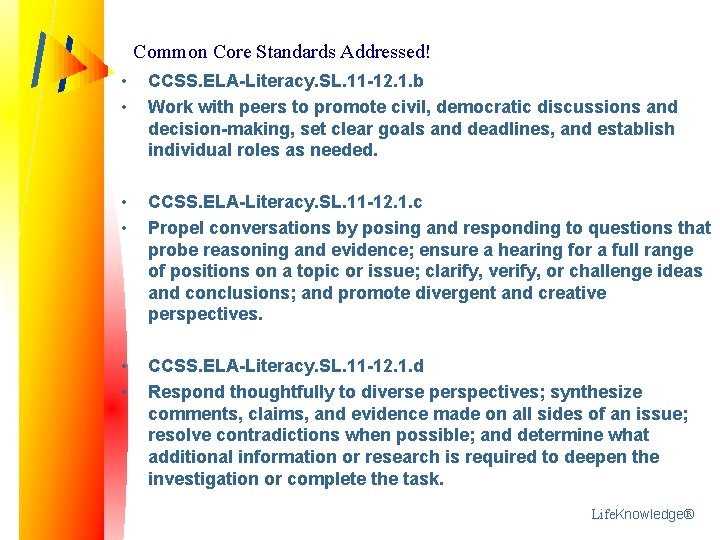 Common Core Standards Addressed!

• CCSS.ELA-Literacy.SL.11-12.1.b
• Work with peers to promote civil, democratic discussions and decision-making, set clear goals and deadlines, and establish individual roles as needed.

• CCSS.ELA-Literacy.SL.11-12.1.c
• Propel conversations by posing and responding to questions that probe reasoning and evidence; ensure a hearing for a full range of positions on a topic or issue; clarify, verify, or challenge ideas and conclusions; and promote divergent and creative perspectives.

• CCSS.ELA-Literacy.SL.11-12.1.d
• Respond thoughtfully to diverse perspectives; synthesize comments, claims, and evidence made on all sides of an issue; resolve contradictions when possible; and determine what additional information or research is required to deepen the investigation or complete the task.

LifeKnowledge®